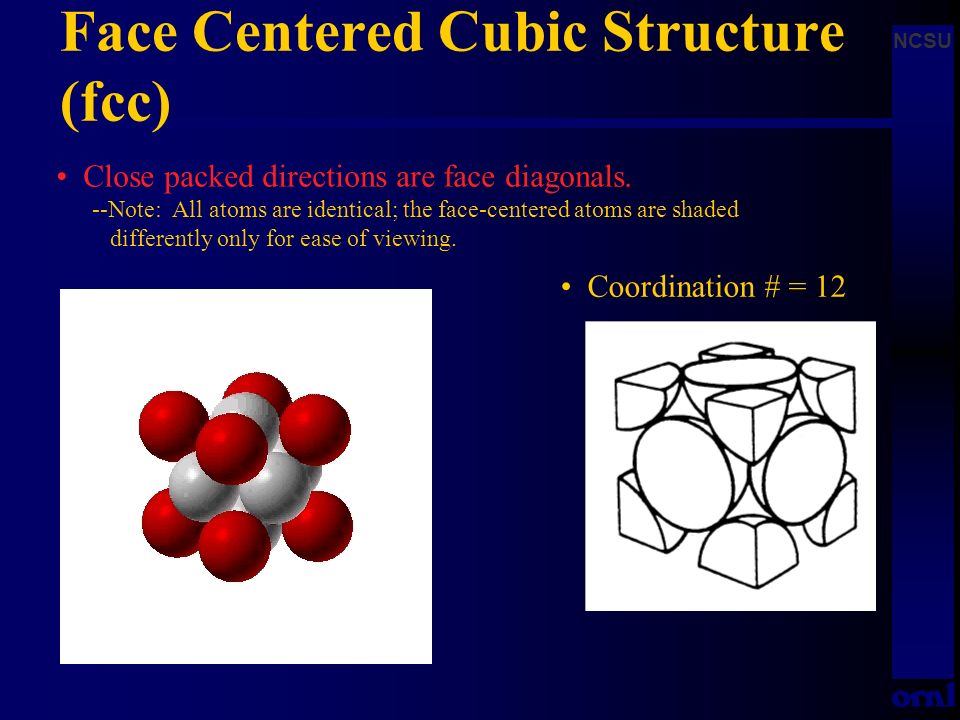 Face Centered Cubic Structure (fcc)

NCSU

• Close packed directions are face diagonals.
--Note: All atoms are identical; the face-centered atoms are shaded differently only for ease of viewing.

• Coordination # = 12

ornl